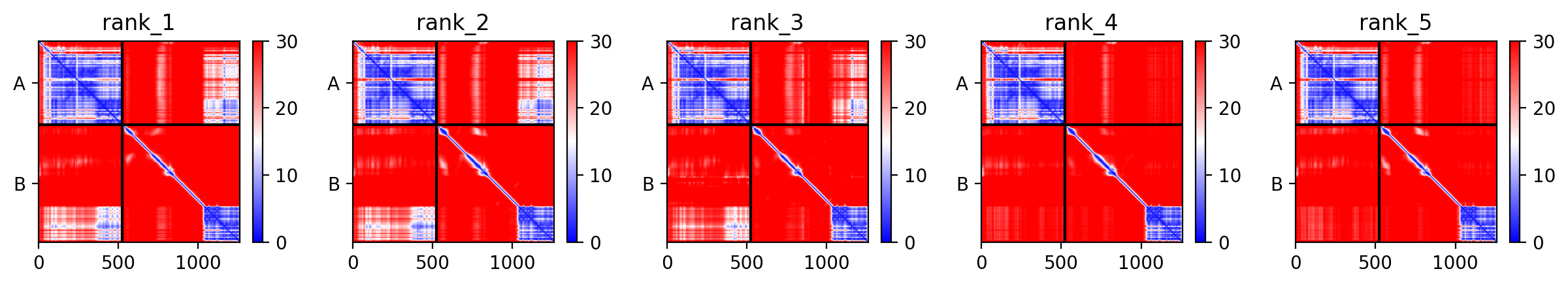 rank_1

A

B

0 500 1000

30
20
10
0

rank_2

A

B

0 500 1000

30
20
10
0

rank_3

A

B

0 500 1000

30
20
10
0

rank_4

A

B

0 500 1000

30
20
10
0

rank_5

A

B

0 500 1000

30
20
10
0